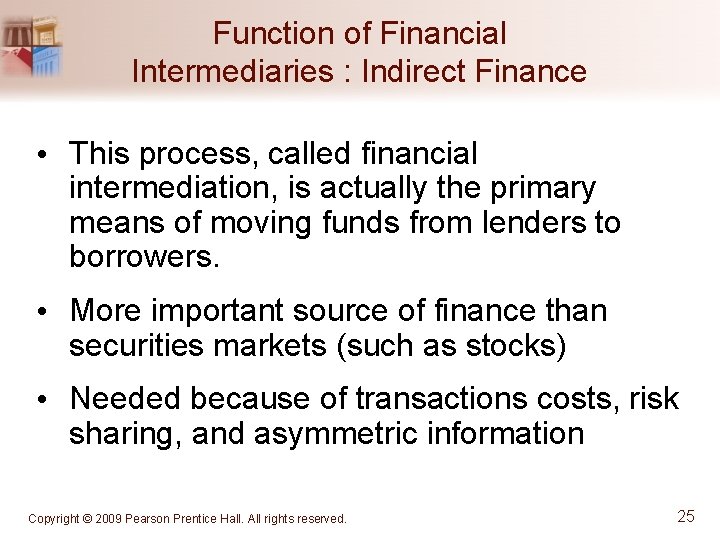 Function of Financial Intermediaries : Indirect Finance

• This process, called financial intermediation, is actually the primary means of moving funds from lenders to borrowers.

• More important source of finance than securities markets (such as stocks)

• Needed because of transactions costs, risk sharing, and asymmetric information

Copyright © 2009 Pearson Prentice Hall. All rights reserved.

25